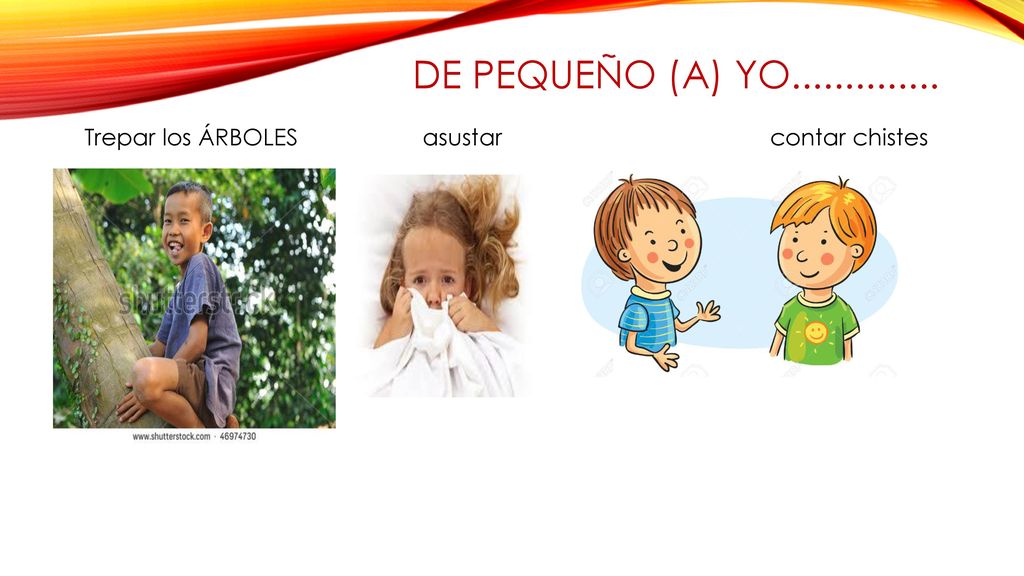 DE PEQUEÑO (A) YO..............

Trepar los ÁRBOLES

asustar

contar chistes

shutterstock

www.shutterstock.com · 46974730